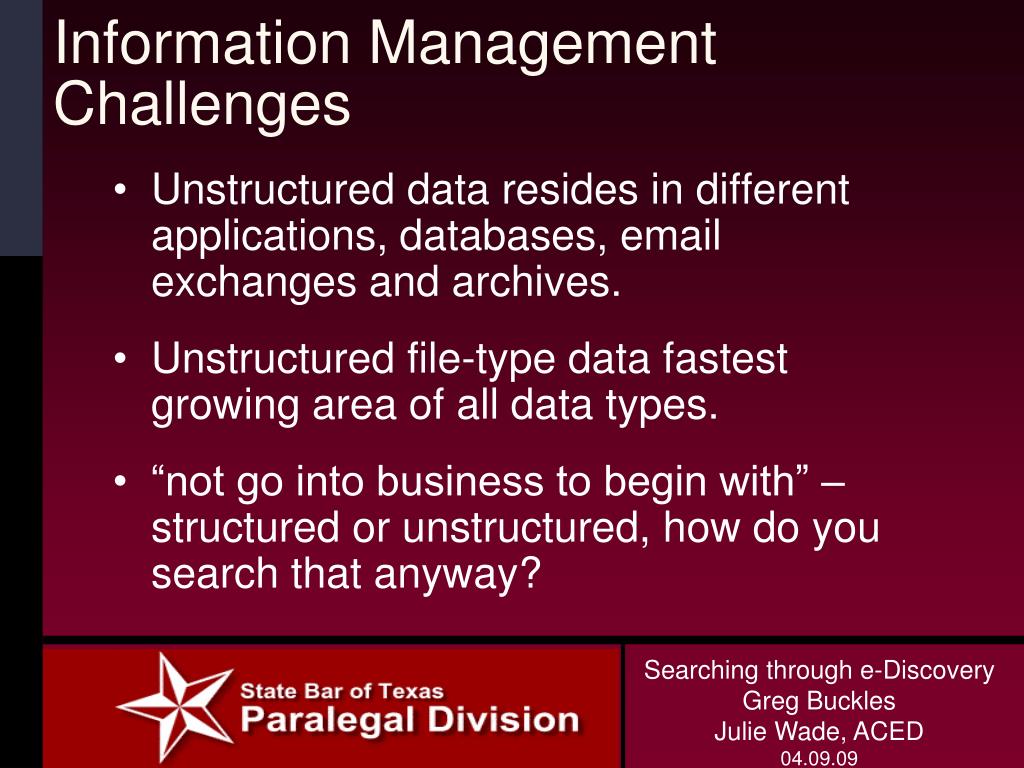 Information Management Challenges

• Unstructured data resides in different applications, databases, email exchanges and archives.

• Unstructured file-type data fastest growing area of all data types.

• “not go into business to begin with” – structured or unstructured, how do you search that anyway?

State Bar of Texas
Paralegal Division

Searching through e-Discovery
Greg Buckles
Julie Wade, ACED
04.09.09